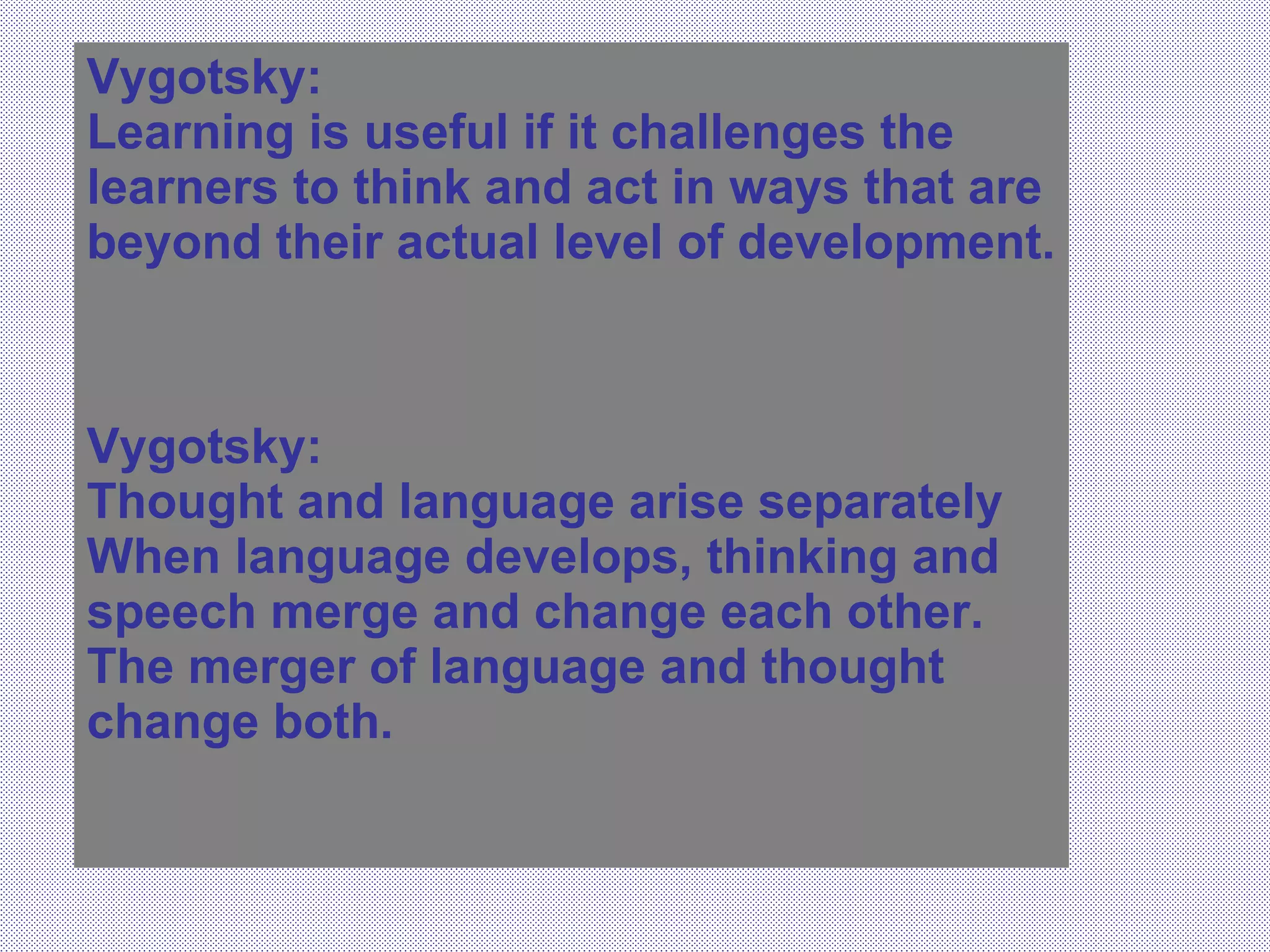 Vygotsky:
Learning is useful if it challenges the learners to think and act in ways that are beyond their actual level of development.

Vygotsky:
Thought and language arise separately
When language develops, thinking and speech merge and change each other.
The merger of language and thought change both.